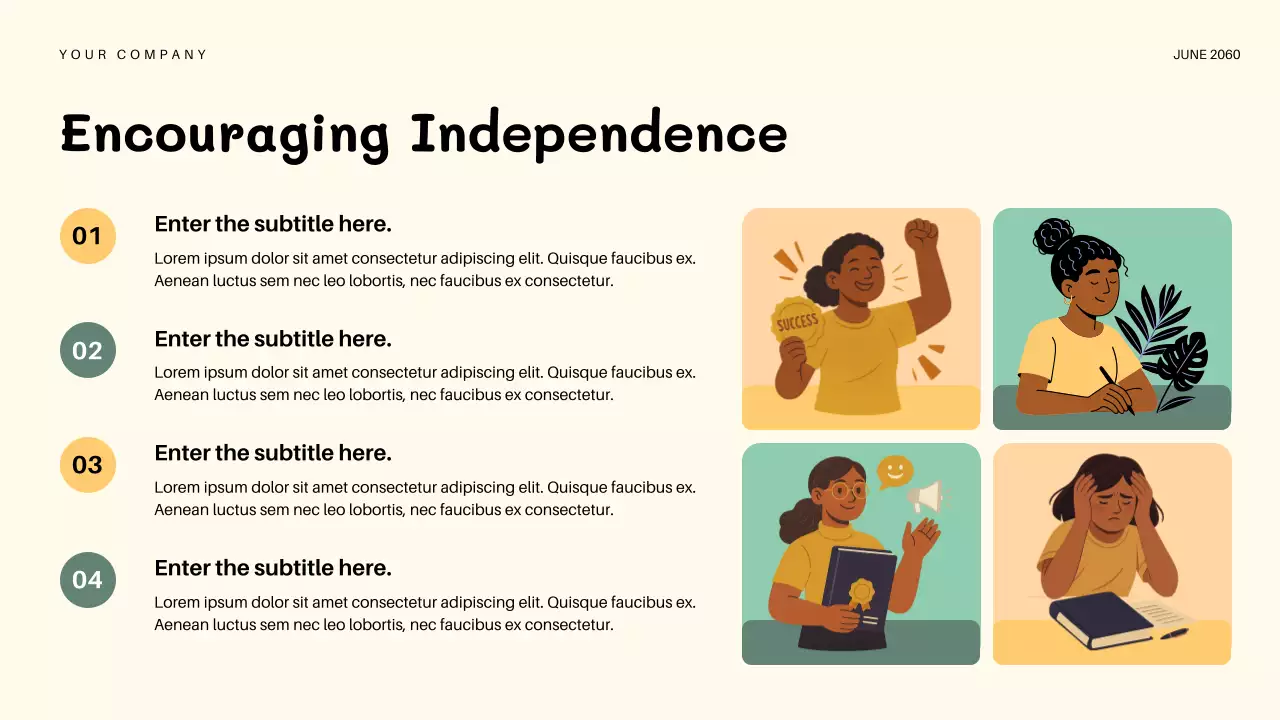 YOUR COMPANY

JUNE 2060

Encouraging Independence

01

Enter the subtitle here.

Lorem ipsum dolor sit amet consectetur adipiscing elit. Quisque faucibus ex. Aenean luctus sem nec leo lobortis, nec faucibus ex consectetur.

02

Enter the subtitle here.

Lorem ipsum dolor sit amet consectetur adipiscing elit. Quisque faucibus ex. Aenean luctus sem nec leo lobortis, nec faucibus ex consectetur.

03

Enter the subtitle here.

Lorem ipsum dolor sit amet consectetur adipiscing elit. Quisque faucibus ex. Aenean luctus sem nec leo lobortis, nec faucibus ex consectetur.

04

Enter the subtitle here.

Lorem ipsum dolor sit amet consectetur adipiscing elit. Quisque faucibus ex. Aenean luctus sem nec leo lobortis, nec faucibus ex consectetur.

SUCCESS